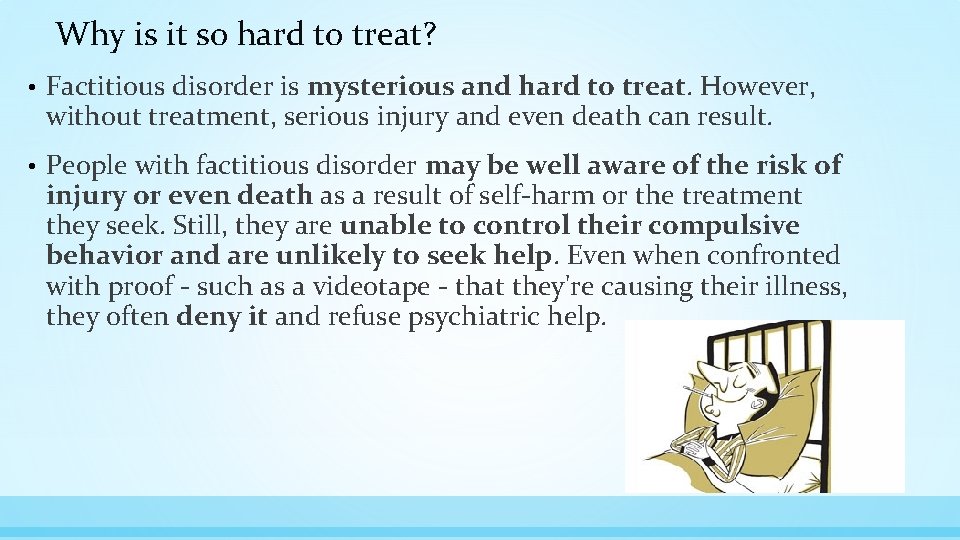 Why is it so hard to treat?

• Factitious disorder is mysterious and hard to treat. However, without treatment, serious injury and even death can result.

• People with factitious disorder may be well aware of the risk of injury or even death as a result of self-harm or the treatment they seek. Still, they are unable to control their compulsive behavior and are unlikely to seek help. Even when confronted with proof - such as a videotape - that they're causing their illness, they often deny it and refuse psychiatric help.